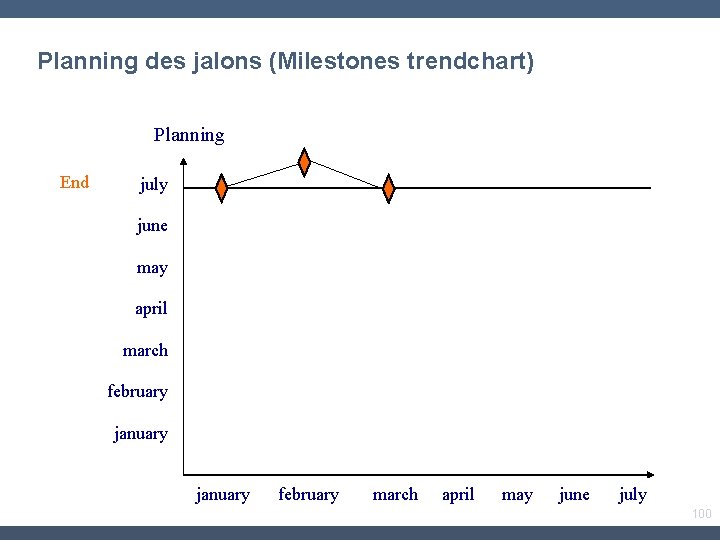 Planning des jalons (Milestones trendchart)

Planning

End

july
june
may
april
march
february
january

january february march april may june july

100